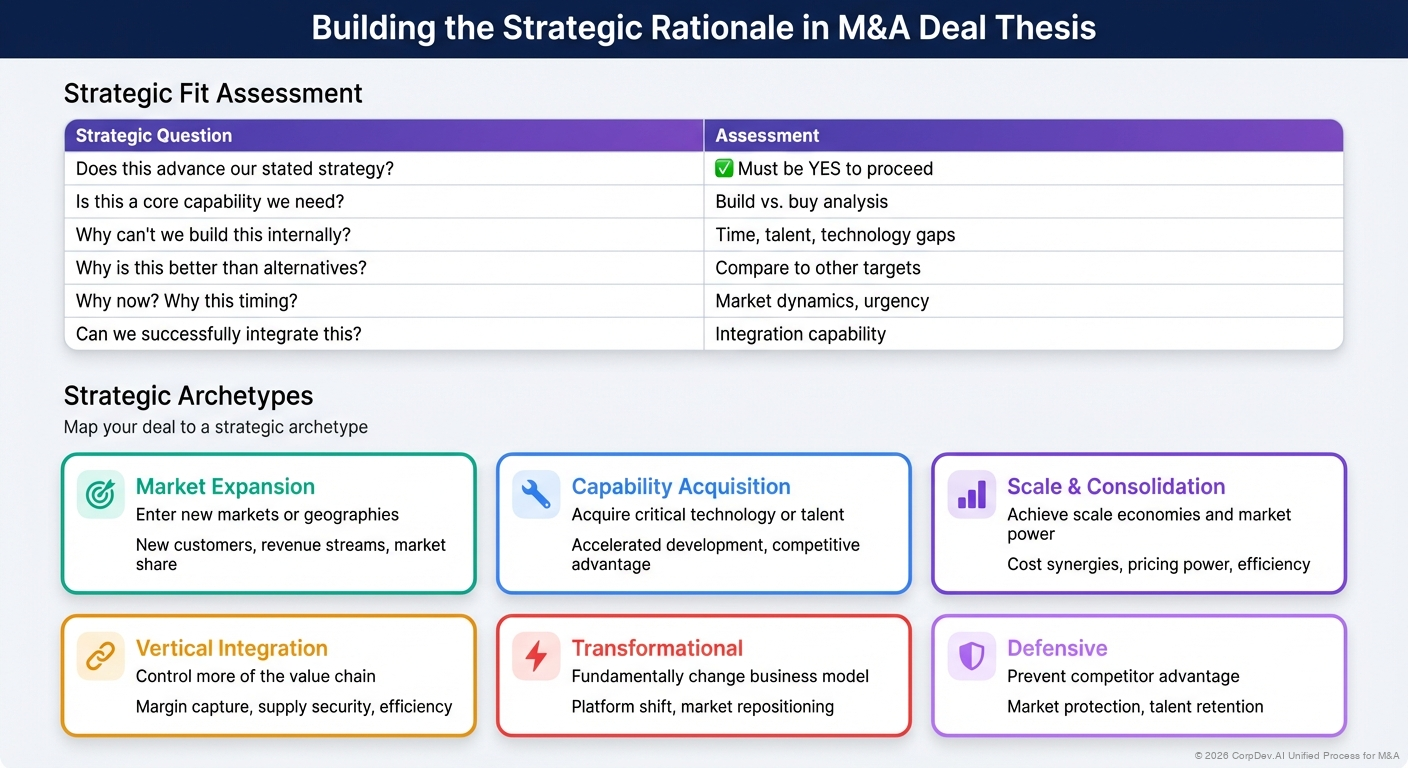 Building the Strategic Rationale in M&A Deal Thesis

Strategic Fit Assessment

| Strategic Question | Assessment |
|---|---|
| Does this advance our stated strategy? | ✅ Must be YES to proceed |
| Is this a core capability we need? | Build vs. buy analysis |
| Why can't we build this internally? | Time, talent, technology gaps |
| Why is this better than alternatives? | Compare to other targets |
| Why now? Why this timing? | Market dynamics, urgency |
| Can we successfully integrate this? | Integration capability |

Strategic Archetypes

Map your deal to a strategic archetype

Market Expansion
Enter new markets or geographies
New customers, revenue streams, market share

Capability Acquisition
Acquire critical technology or talent
Accelerated development, competitive advantage

Scale & Consolidation
Achieve scale economies and market power
Cost synergies, pricing power, efficiency

Vertical Integration
Control more of the value chain
Margin capture, supply security, efficiency

Transformational
Fundamentally change business model
Platform shift, market repositioning

Defensive
Prevent competitor advantage
Market protection, talent retention

© 2026 CorpDev.AI Unified Process for M&A